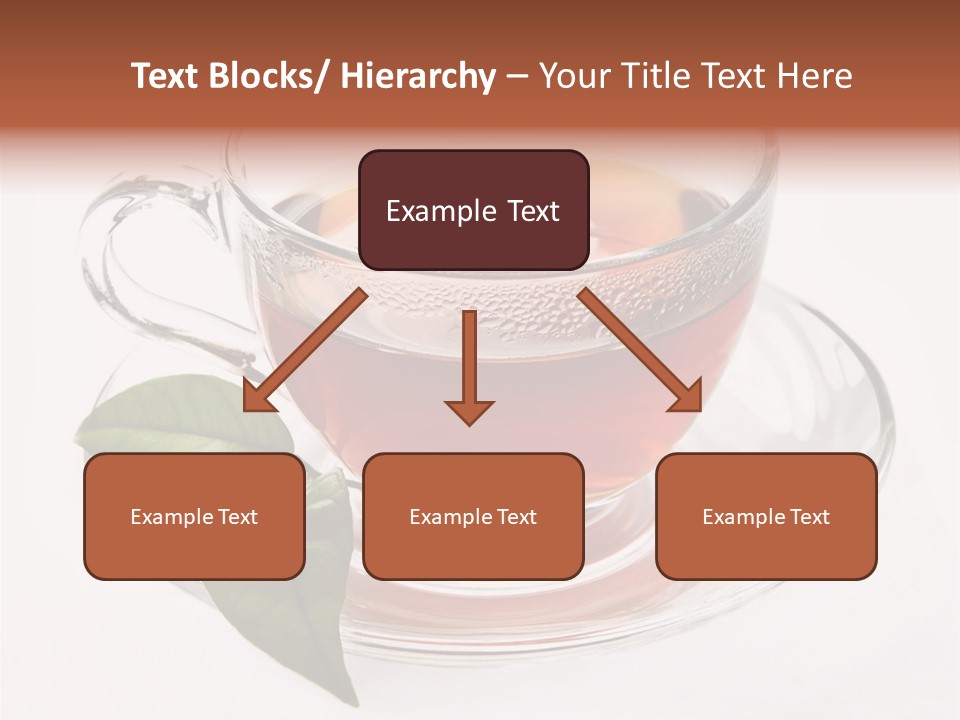 Text Blocks/ Hierarchy – Your Title Text Here

Example Text

Example Text

Example Text

Example Text